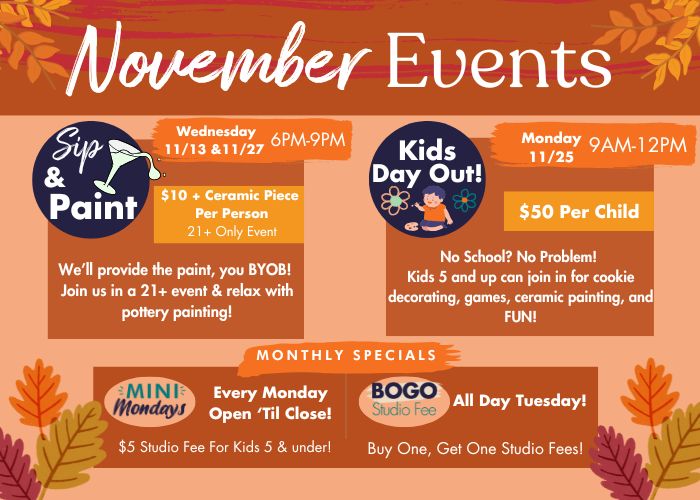 November Events

Sip & Paint

Wednesday 11/13 &11/27 6PM-9PM

$10 + Ceramic Piece Per Person
21+ Only Event

We'll provide the paint, you BYOB! Join us in a 21+ event & relax with pottery painting!

Kids Day Out!

Monday 11/25 9AM-12PM

$50 Per Child

No School? No Problem! Kids 5 and up can join in for cookie decorating, games, ceramic painting, and FUN!

MONTHLY SPECIALS

MINI Mondays

Every Monday Open 'Til Close!

$5 Studio Fee For Kids 5 & under!

BOGO Studio Fee

All Day Tuesday!

Buy One, Get One Studio Fees!